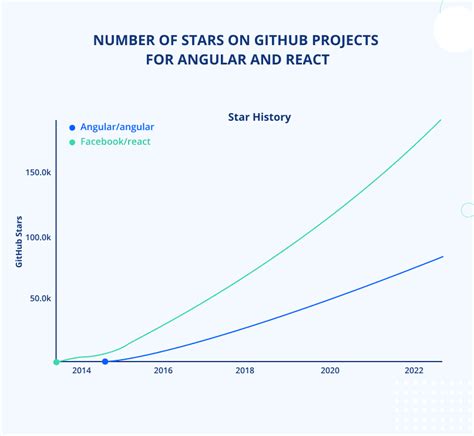 NUMBER OF STARS ON GITHUB PROJECTS FOR ANGULAR AND REACT

Star History

Angular/angular
Facebook/react

GitHub Stars

150.0k
100.0k
50.0k

2014
2016
2018
2020
2022